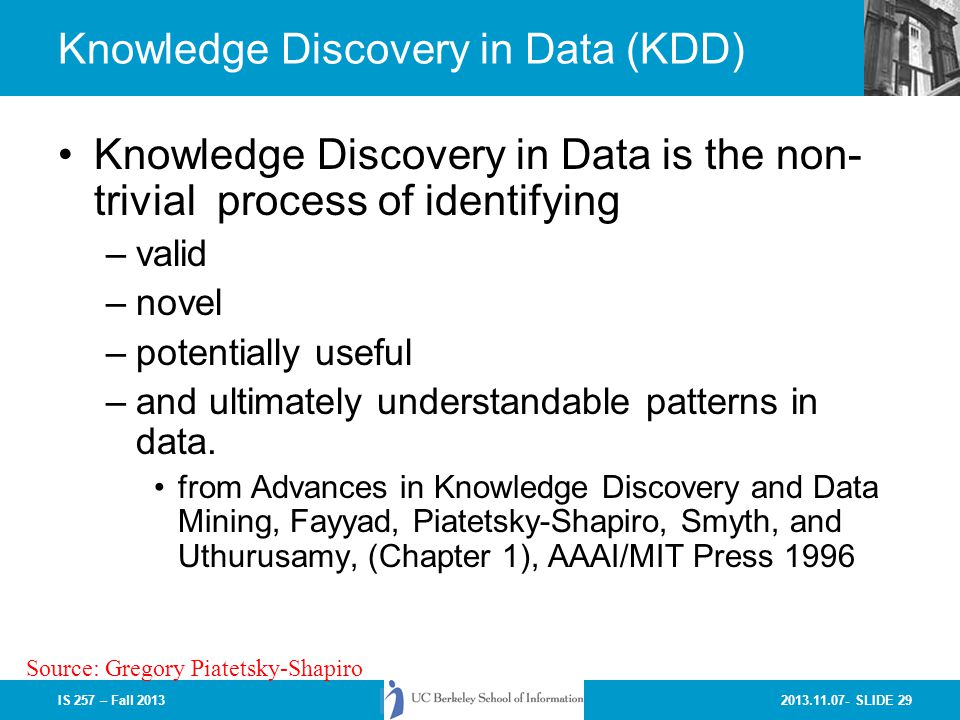 Knowledge Discovery in Data (KDD)

• Knowledge Discovery in Data is the non-trivial process of identifying

– valid

– novel

– potentially useful

– and ultimately understandable patterns in data.

• from Advances in Knowledge Discovery and Data Mining, Fayyad, Piatetsky-Shapiro, Smyth, and Uthurusamy, (Chapter 1), AAAI/MIT Press 1996

Source: Gregory Piatetsky-Shapiro

IS 257 – Fall 2013

UC Berkeley School of Information

2013.11.07- SLIDE 29